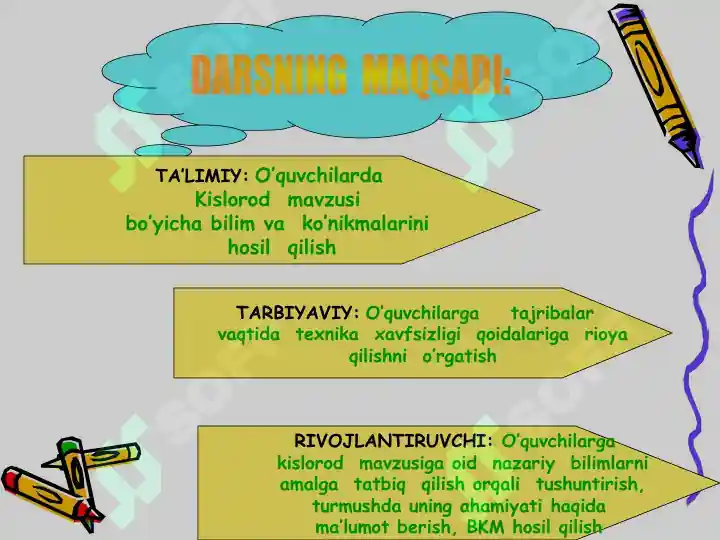 DARSNING MAQSADI:

TA’LIMIY: O’quvchilarda Kislorod mavzusi bo’yicha bilim va ko’nikmalarini hosil qilish

TARBIYAVIY: O’quvchilarga tajribalar vaqtida texnika xavfsizligi qoidalariga rioya qilishni o’rgatish

RIVOJLANTIRUVCHI: O’quvchilarga kislorod mavzusiga oid nazariy bilimlarni amalga tatbiq qilish orqali tushuntirish, turmushda uning ahamiyati haqida ma’lumot berish, BKM hosil qilish